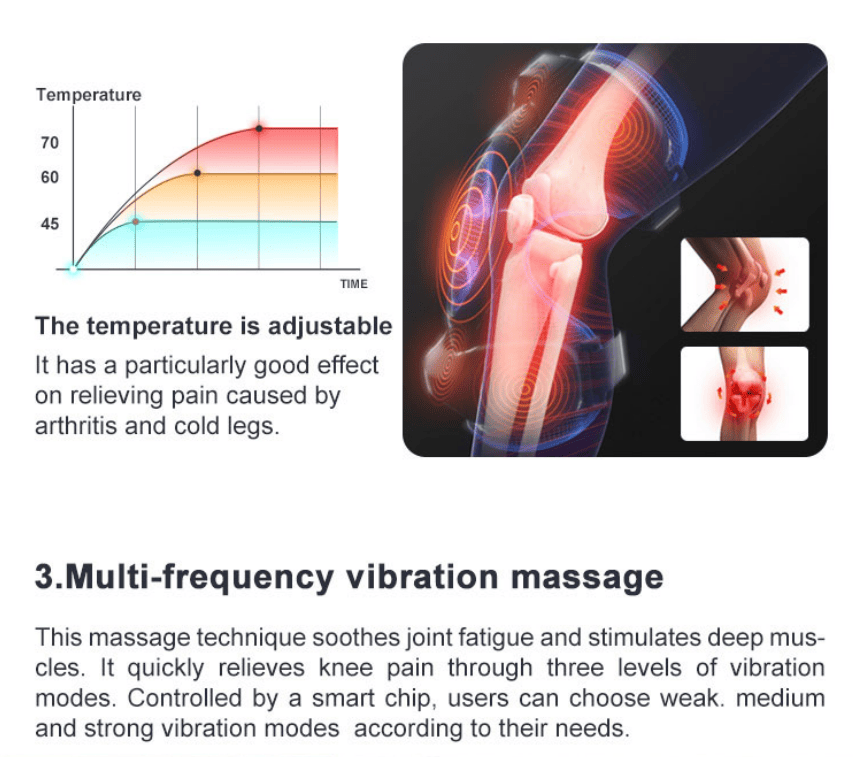 Temperature

70

60

45

TIME

The temperature is adjustable

It has a particularly good effect on relieving pain caused by arthritis and cold legs.

3.Multi-frequency vibration massage

This massage technique soothes joint fatigue and stimulates deep muscles. It quickly relieves knee pain through three levels of vibration modes. Controlled by a smart chip, users can choose weak. medium and strong vibration modes according to their needs.